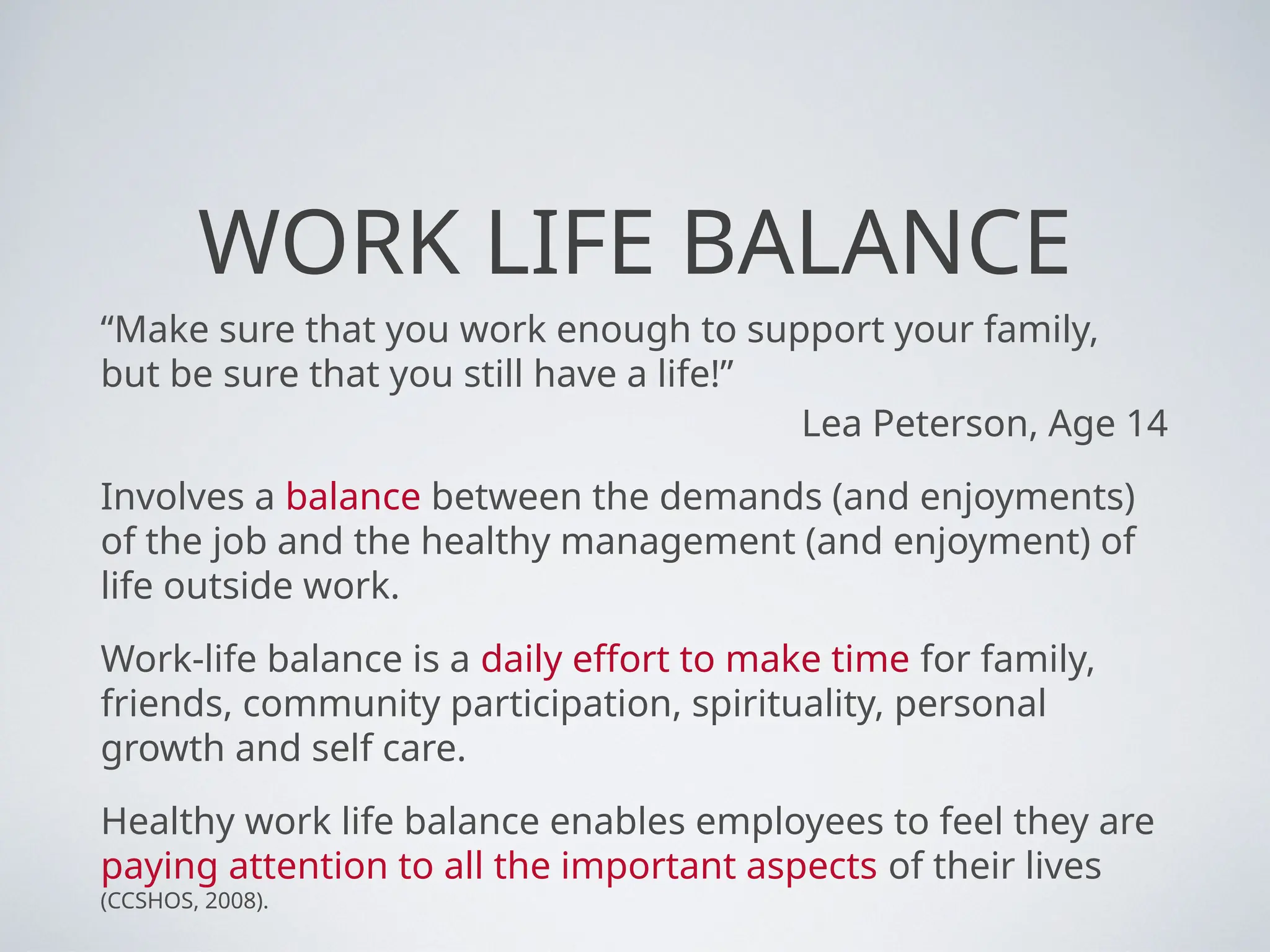 WORK LIFE BALANCE

“Make sure that you work enough to support your family, but be sure that you still have a life!”

Lea Peterson, Age 14

Involves a balance between the demands (and enjoyments) of the job and the healthy management (and enjoyment) of life outside work.

Work-life balance is a daily effort to make time for family, friends, community participation, spirituality, personal growth and self care.

Healthy work life balance enables employees to feel they are paying attention to all the important aspects of their lives (CCSHOS, 2008).